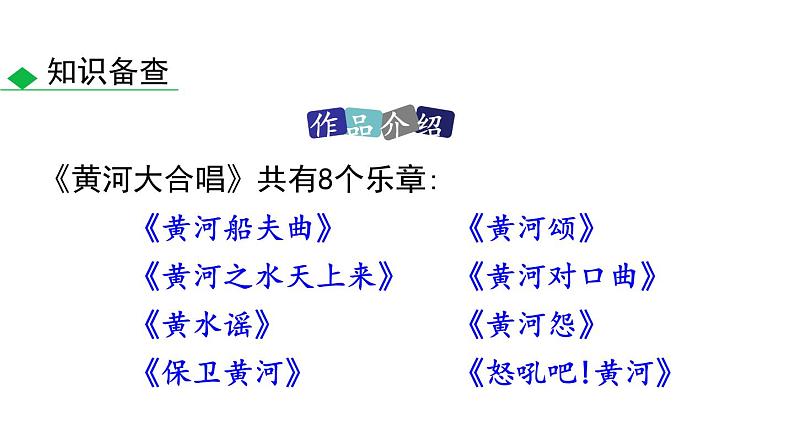 知识备查

作品介绍

《黄河大合唱》共有8个乐章：

《黄河船夫曲》
《黄河之水天上来》
《黄水谣》
《保卫黄河》

《黄河颂》
《黄河对口曲》
《黄河怨》
《怒吼吧！黄河》